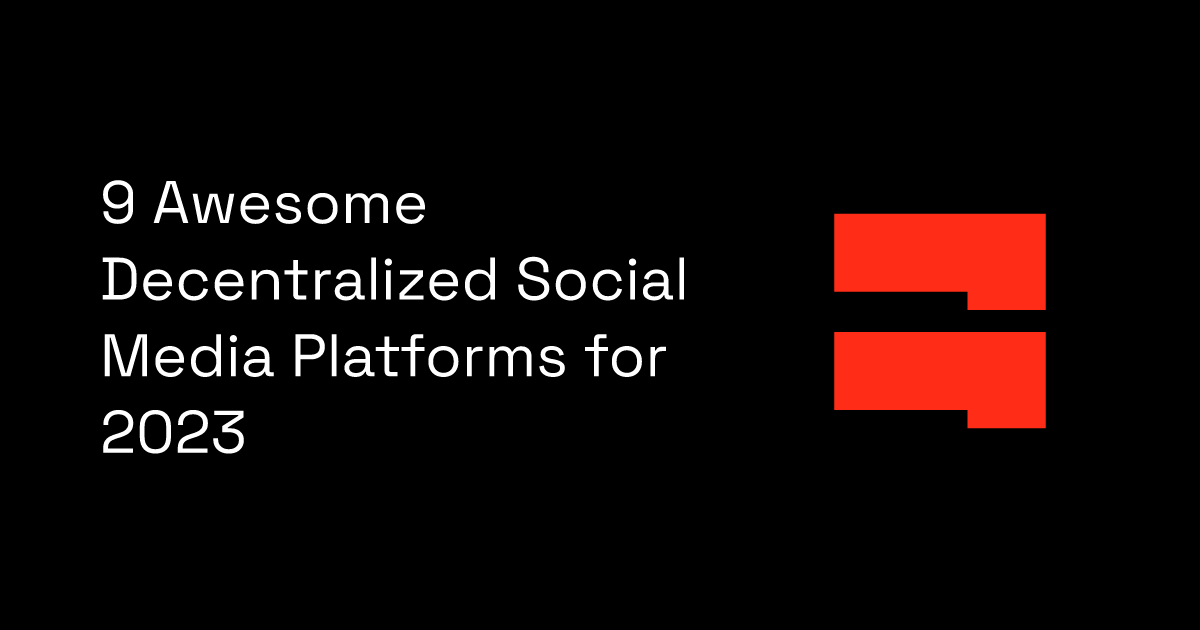 9 Awesome Decentralized Social Media Platforms for 2023